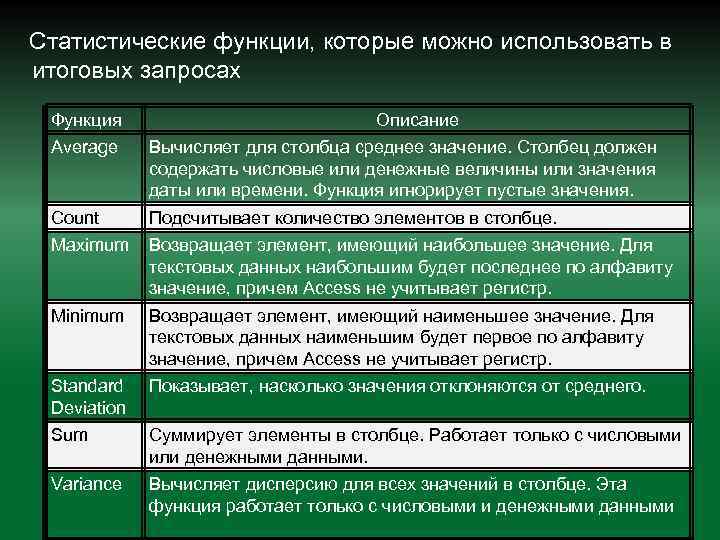 Статистические функции, которые можно использовать в итоговых запросах

| Функция | Описание |
|---|---|
| Average | Вычисляет для столбца среднее значение. Столбец должен содержать числовые или денежные величины или значения даты или времени. Функция игнорирует пустые значения. |
| Count | Подсчитывает количество элементов в столбце. |
| Maximum | Возвращает элемент, имеющий наибольшее значение. Для текстовых данных наибольшим будет последнее по алфавиту значение, причем Access не учитывает регистр. |
| Minimum | Возвращает элемент, имеющий наименьшее значение. Для текстовых данных наименьшим будет первое по алфавиту значение, причем Access не учитывает регистр. |
| Standard Deviation | Показывает, насколько значения отклоняются от среднего. |
| Sum | Суммирует элементы в столбце. Работает только с числовыми или денежными данными. |
| Variance | Вычисляет дисперсию для всех значений в столбце. Эта функция работает только с числовыми и денежными данными |